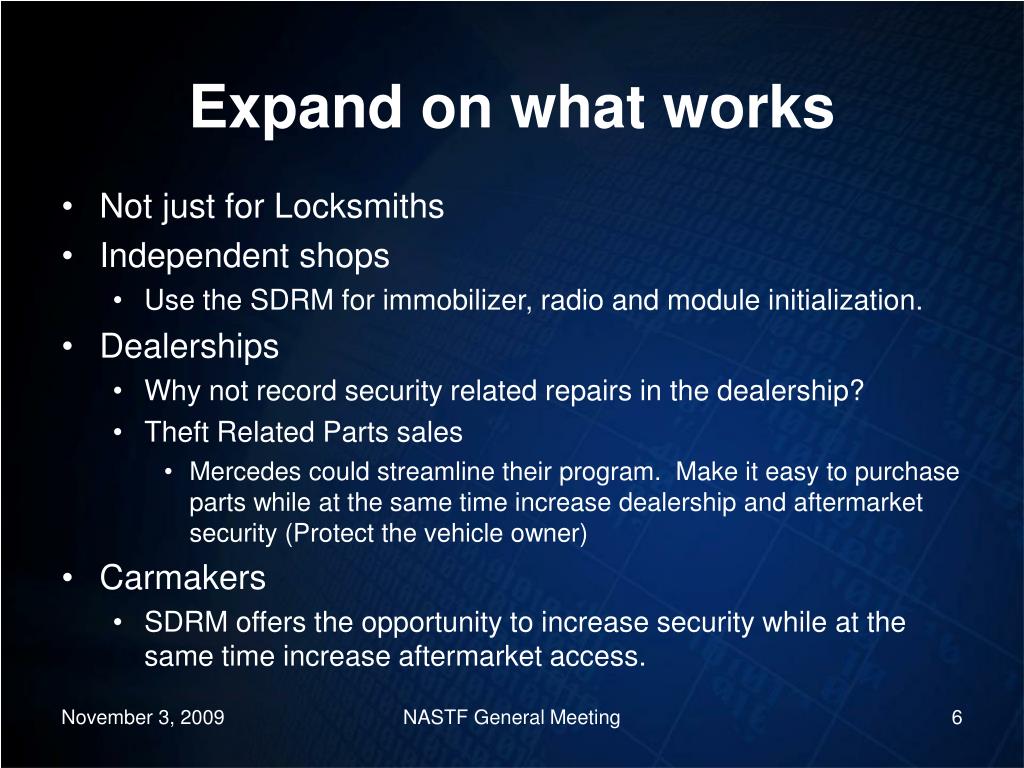 Expand on what works

• Not just for Locksmiths
• Independent shops
  • Use the SDRM for immobilizer, radio and module initialization.
• Dealerships
  • Why not record security related repairs in the dealership?
  • Theft Related Parts sales
    • Mercedes could streamline their program. Make it easy to purchase parts while at the same time increase dealership and aftermarket security (Protect the vehicle owner)
• Carmakers
  • SDRM offers the opportunity to increase security while at the same time increase aftermarket access.

November 3, 2009

NASTF General Meeting

6